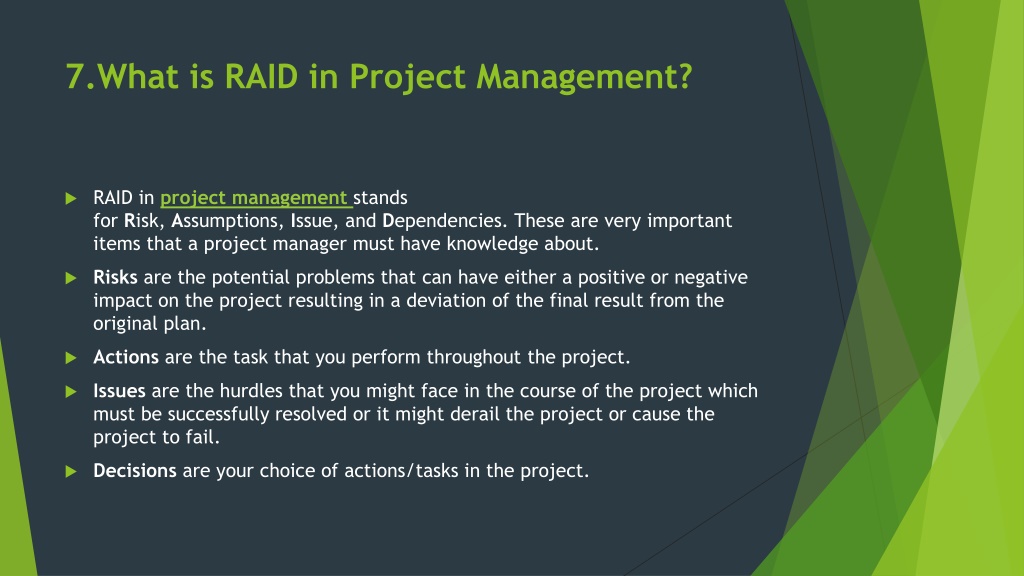 7.What is RAID in Project Management?

RAID in project management stands for Risk, Assumptions, Issue, and Dependencies. These are very important items that a project manager must have knowledge about.

Risks are the potential problems that can have either a positive or negative impact on the project resulting in a deviation of the final result from the original plan.

Actions are the task that you perform throughout the project.

Issues are the hurdles that you might face in the course of the project which must be successfully resolved or it might derail the project or cause the project to fail.

Decisions are your choice of actions/tasks in the project.